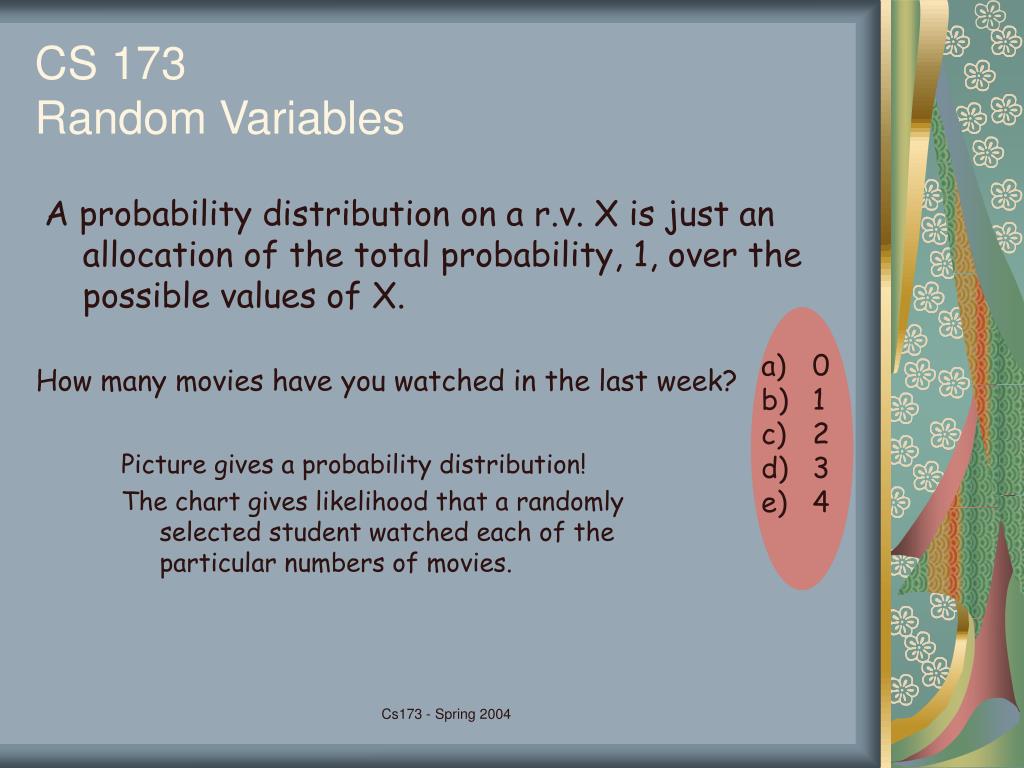 CS 173
Random Variables

A probability distribution on a r.v. X is just an allocation of the total probability, 1, over the possible values of X.

How many movies have you watched in the last week?

a) 0
b) 1
c) 2
d) 3
e) 4

Picture gives a probability distribution!

The chart gives likelihood that a randomly selected student watched each of the particular numbers of movies.

Cs173 - Spring 2004